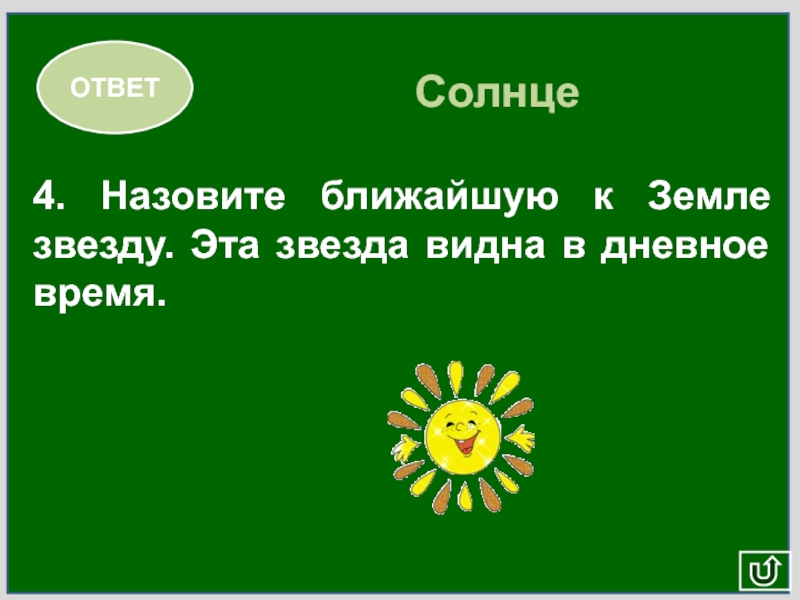 ОТВЕТ

Солнце

4. Назовите ближайшую к Земле звезду. Эта звезда видна в дневное время.